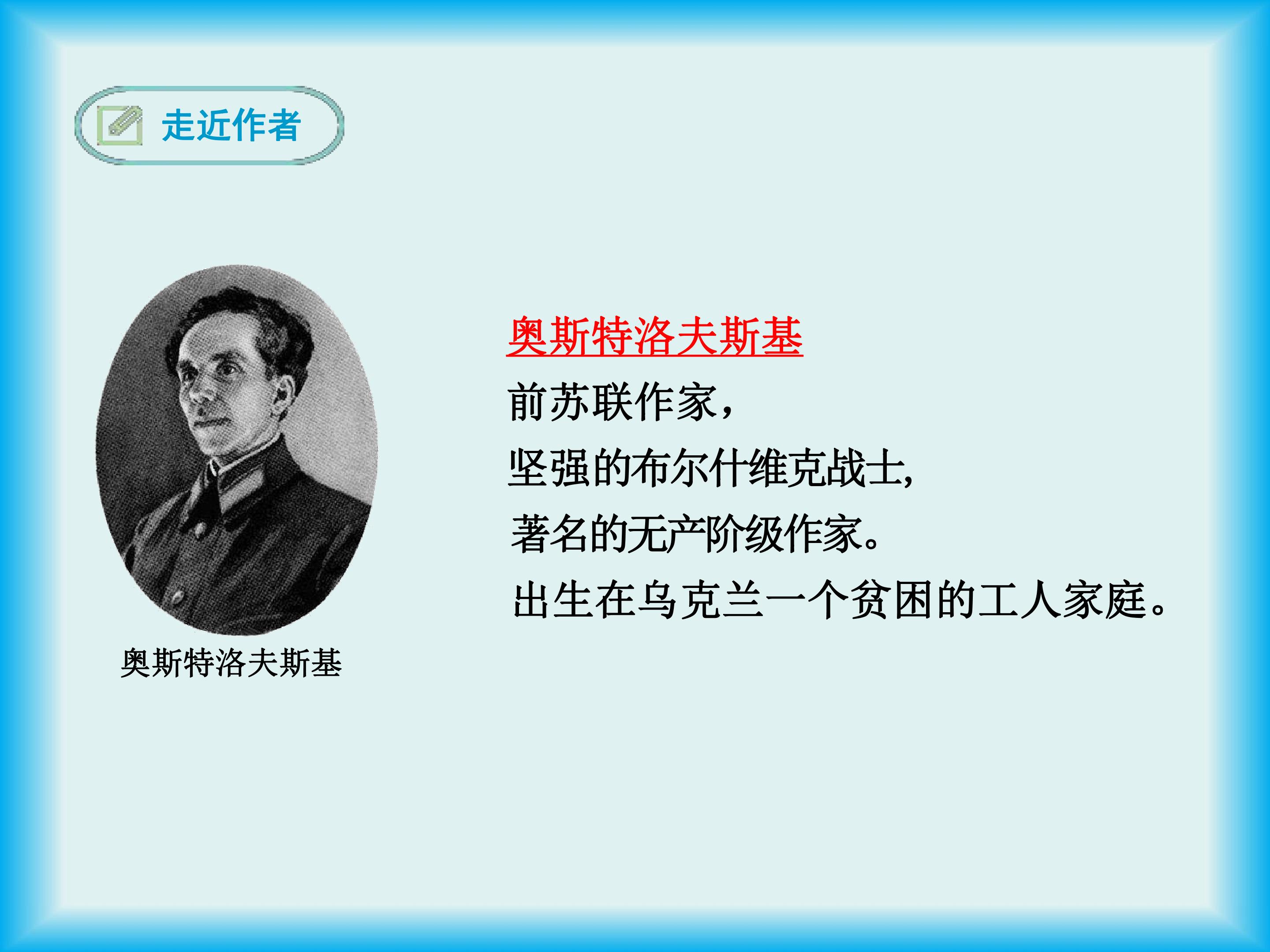 走近作者

奥斯特洛夫斯基

奥斯特洛夫斯基
前苏联作家，
坚强的布尔什维克战士,
著名的无产阶级作家。
出生在乌克兰一个贫困的工人家庭。